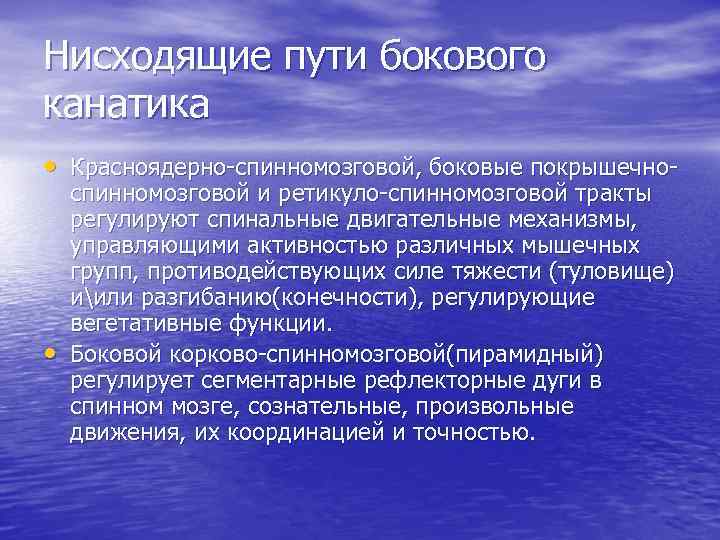 Нисходящие пути бокового канатика

• Красноядерно-спинномозговой, боковые покрышечно-спинномозговой и ретикуло-спинномозговой тракты регулируют спинальные двигательные механизмы, управляющими активностью различных мышечных групп, противодействующих силе тяжести (туловище) и\или разгибанию(конечности), регулирующие вегетативные функции.
• Боковой корково-спинномозговой(пирамидный) регулирует сегментарные рефлекторные дуги в спинном мозге, сознательные, произвольные движения, их координацией и точностью.